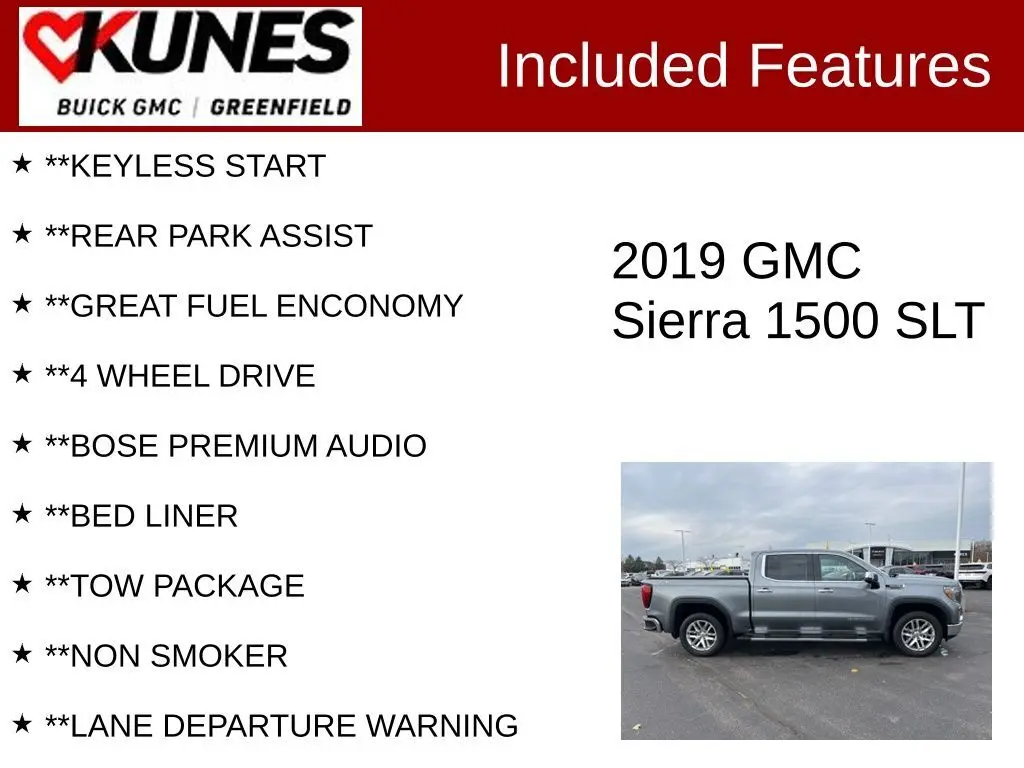 KUNES
BUICK GMC | GREENFIELD

Included Features

★ **KEYLESS START

★ **REAR PARK ASSIST

★ **GREAT FUEL ENCONOMY

★ **4 WHEEL DRIVE

★ **BOSE PREMIUM AUDIO

★ **BED LINER

★ **TOW PACKAGE

★ **NON SMOKER

★ **LANE DEPARTURE WARNING

2019 GMC
Sierra 1500 SLT